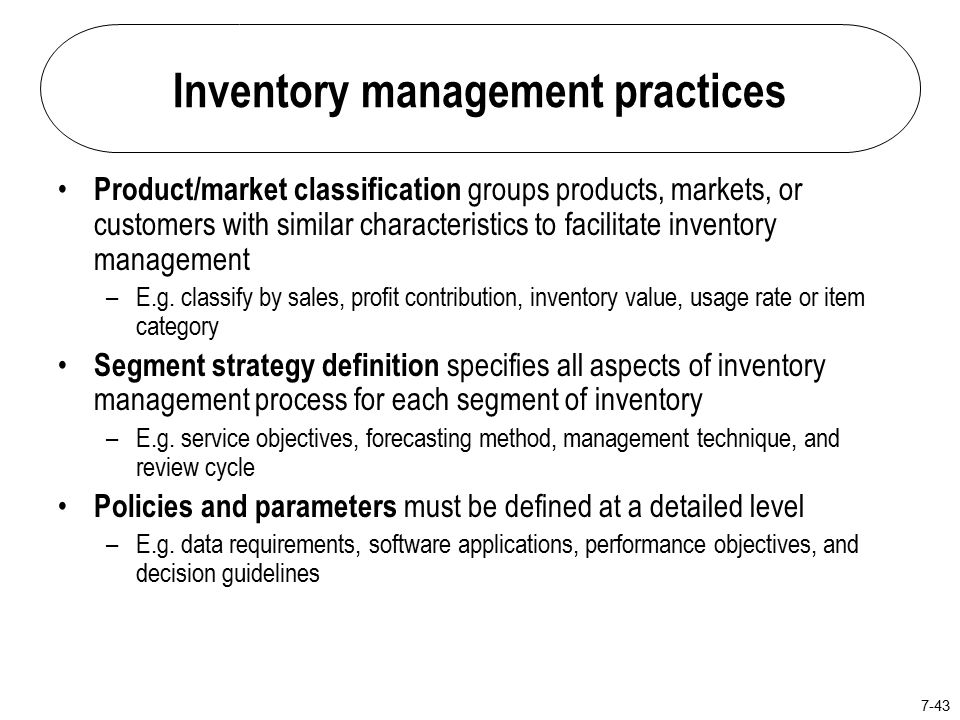 Inventory management practices

• Product/market classification groups products, markets, or customers with similar characteristics to facilitate inventory management

– E.g. classify by sales, profit contribution, inventory value, usage rate or item category

• Segment strategy definition specifies all aspects of inventory management process for each segment of inventory

– E.g. service objectives, forecasting method, management technique, and review cycle

• Policies and parameters must be defined at a detailed level

– E.g. data requirements, software applications, performance objectives, and decision guidelines

7-43